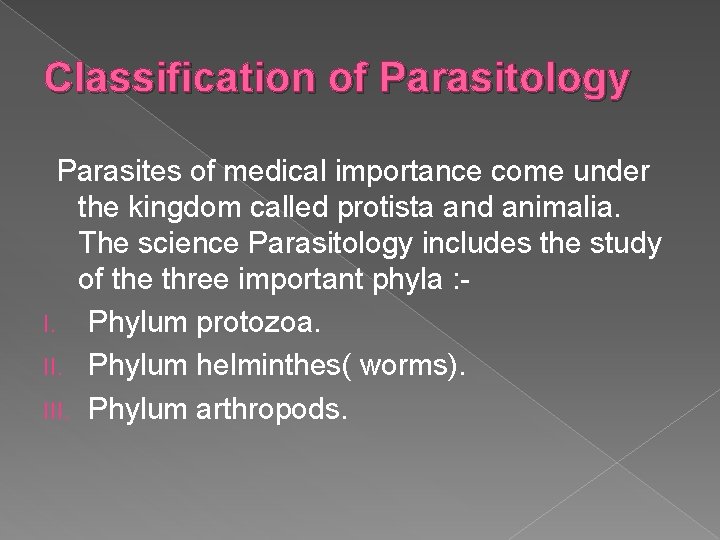 Classification of Parasitology

Parasites of medical importance come under the kingdom called protista and animalia. The science Parasitology includes the study of the three important phyla :-

I. Phylum protozoa.
II. Phylum helminthes( worms).
III. Phylum arthropods.